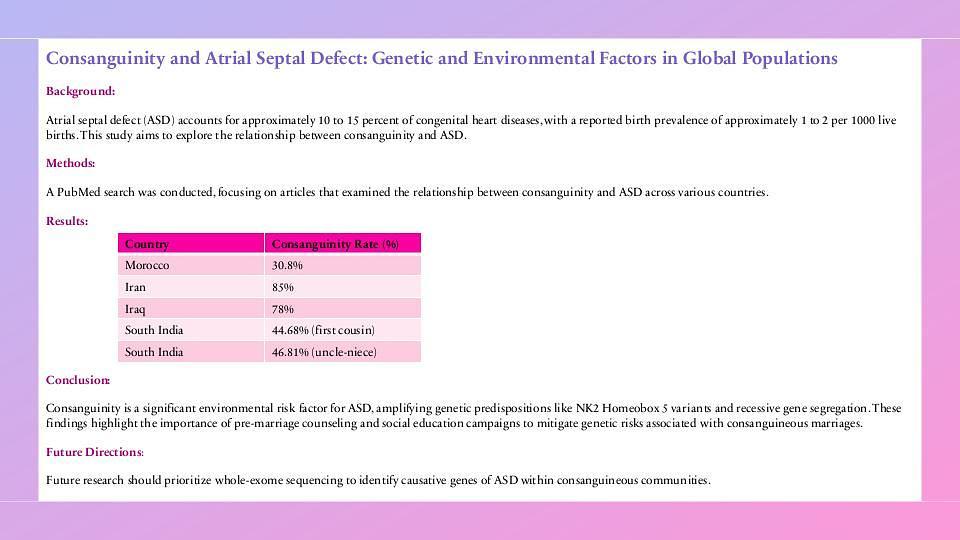 Consanguinity and Atrial Septal Defect: Genetic and Environmental Factors in Global Populations

Background:

Atrial septal defect (ASD) accounts for approximately 10 to 15 percent of congenital heart diseases, with a reported birth prevalence of approximately 1 to 2 per 1000 live births. This study aims to explore the relationship between consanguinity and ASD.

Methods:

A PubMed search was conducted, focusing on articles that examined the relationship between consanguinity and ASD across various countries.

Results:

| Country | Consanguinity Rate (%) |
|---|---|
| Morocco | 30.8% |
| Iran | 85% |
| Iraq | 78% |
| South India | 44.68% (first cousin) |
| South India | 46.81% (uncle-niece) |

Conclusion:

Consanguinity is a significant environmental risk factor for ASD, amplifying genetic predispositions like NK2 Homeobox 5 variants and recessive gene segregation. These findings highlight the importance of pre-marriage counseling and social education campaigns to mitigate genetic risks associated with consanguineous marriages.

Future Directions:

Future research should prioritize whole-exome sequencing to identify causative genes of ASD within consanguineous communities.